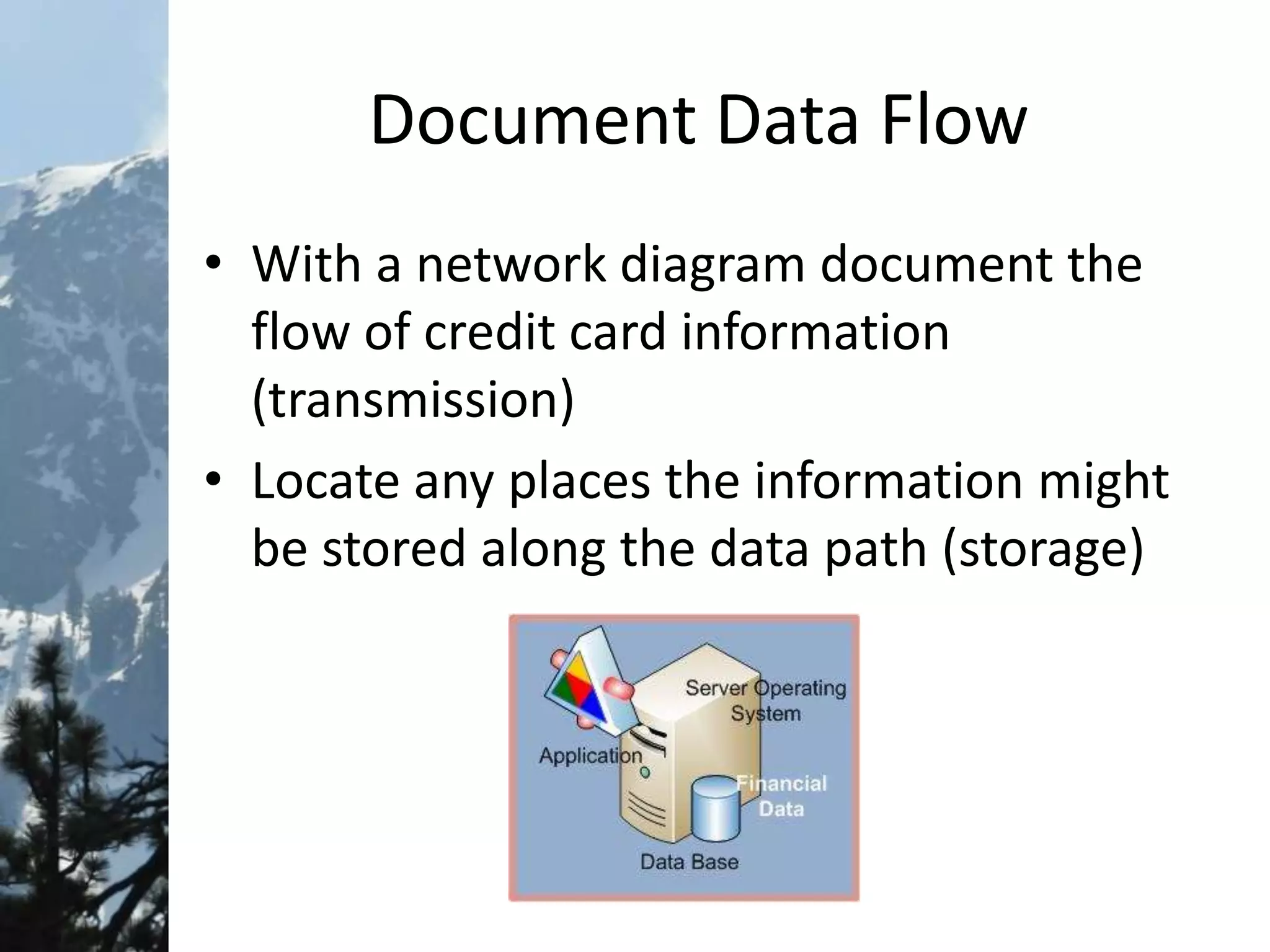 Document Data Flow

• With a network diagram document the flow of credit card information (transmission)
• Locate any places the information might be stored along the data path (storage)

Server Operating System
Application
Financial Data
Data Base